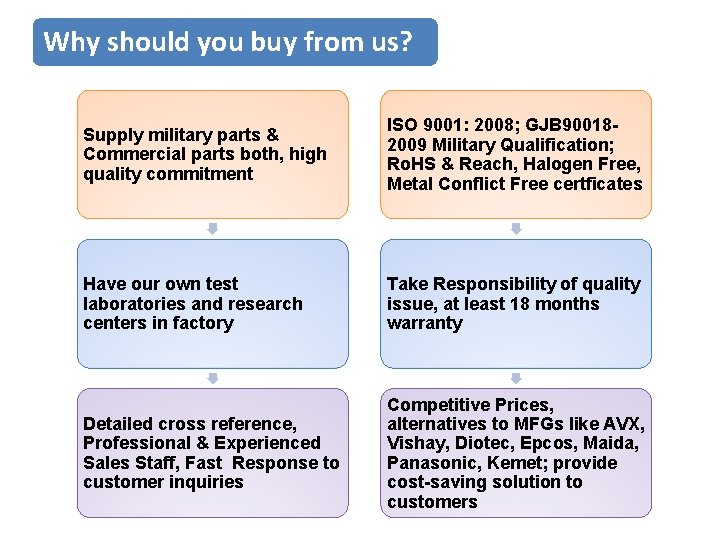 Why should you buy from us?

Supply military parts & Commercial parts both, high quality commitment

Have our own test laboratories and research centers in factory

Detailed cross reference, Professional & Experienced Sales Staff, Fast Response to customer inquiries

ISO 9001: 2008; GJB90018-2009 Military Qualification; RoHS & Reach, Halogen Free, Metal Conflict Free certficates

Take Responsibility of quality issue, at least 18 months warranty

Competitive Prices, alternatives to MFGs like AVX, Vishay, Diotec, Epcos, Maida, Panasonic, Kemet; provide cost-saving solution to customers